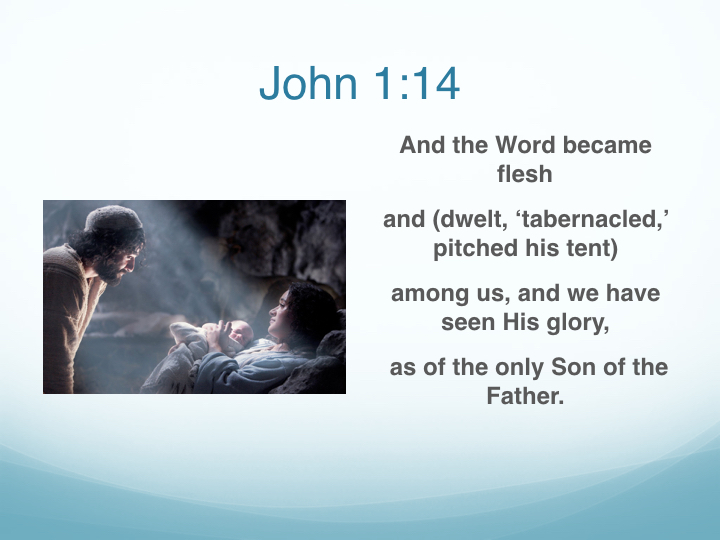 John 1:14

And the Word became flesh

and (dwelt, ‘tabernacled,’ pitched his tent)

among us, and we have seen His glory,

as of the only Son of the Father.